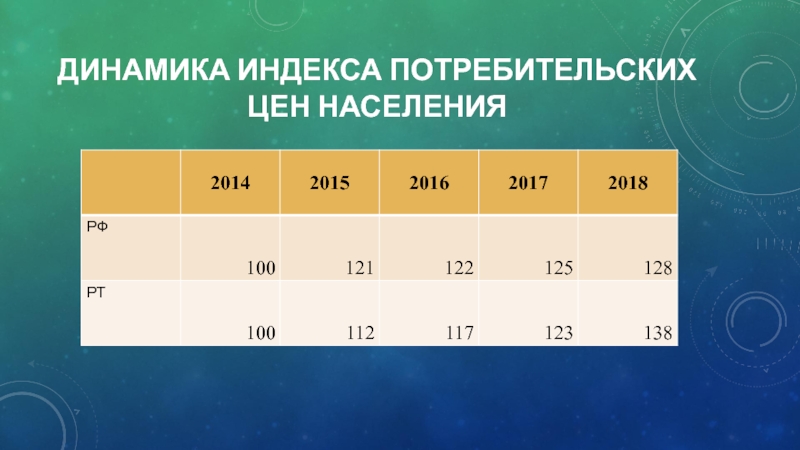 ДИНАМИКА ИНДЕКСА ПОТРЕБИТЕЛЬСКИХ ЦЕН НАСЕЛЕНИЯ

|  | 2014 | 2015 | 2016 | 2017 | 2018 |
|---|---|---|---|---|---|
| РФ | 100 | 121 | 122 | 125 | 128 |
| РТ | 100 | 112 | 117 | 123 | 138 |